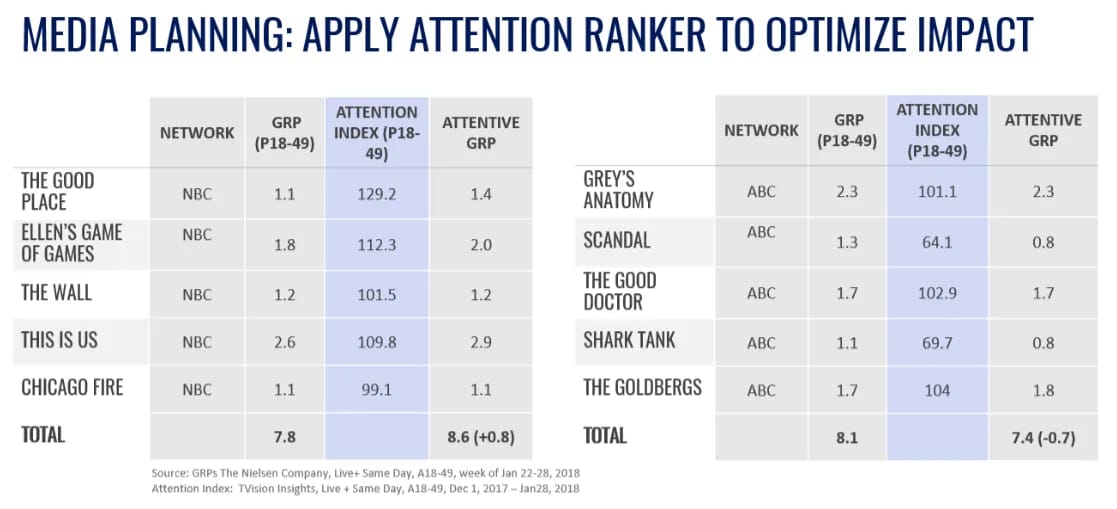 MEDIA PLANNING: APPLY ATTENTION RANKER TO OPTIMIZE IMPACT

| | NETWORK | GRP (P18-49) | ATTENTION INDEX (P18-49) | ATTENTIVE GRP |
|---|---|---|---|---|
| THE GOOD PLACE | NBC | 1.1 | 129.2 | 1.4 |
| ELLEN'S GAME OF GAMES | NBC | 1.8 | 112.3 | 2.0 |
| THE WALL | NBC | 1.2 | 101.5 | 1.2 |
| THIS IS US | NBC | 2.6 | 109.8 | 2.9 |
| CHICAGO FIRE | NBC | 1.1 | 99.1 | 1.1 |
| TOTAL | | 7.8 | | 8.6 (+0.8) |

| | NETWORK | GRP (P18-49) | ATTENTION INDEX (P18-49) | ATTENTIVE GRP |
|---|---|---|---|---|
| GREY'S ANATOMY | ABC | 2.3 | 101.1 | 2.3 |
| SCANDAL | ABC | 1.3 | 64.1 | 0.8 |
| THE GOOD DOCTOR | ABC | 1.7 | 102.9 | 1.7 |
| SHARK TANK | ABC | 1.1 | 69.7 | 0.8 |
| THE GOLDBERGS | ABC | 1.7 | 104 | 1.8 |
| TOTAL | | 8.1 | | 7.4 (-0.7) |

Source: GRPs The Nielsen Company, Live+ Same Day, A18-49, week of Jan 22-28, 2018
Attention Index: TVision Insights, Live + Same Day, A18-49, Dec 1, 2017 – Jan28, 2018